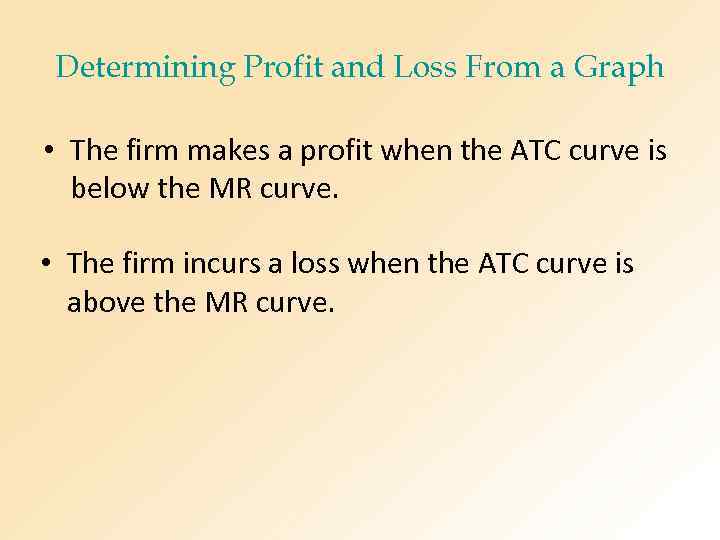 Determining Profit and Loss From a Graph

• The firm makes a profit when the ATC curve is below the MR curve.

• The firm incurs a loss when the ATC curve is above the MR curve.